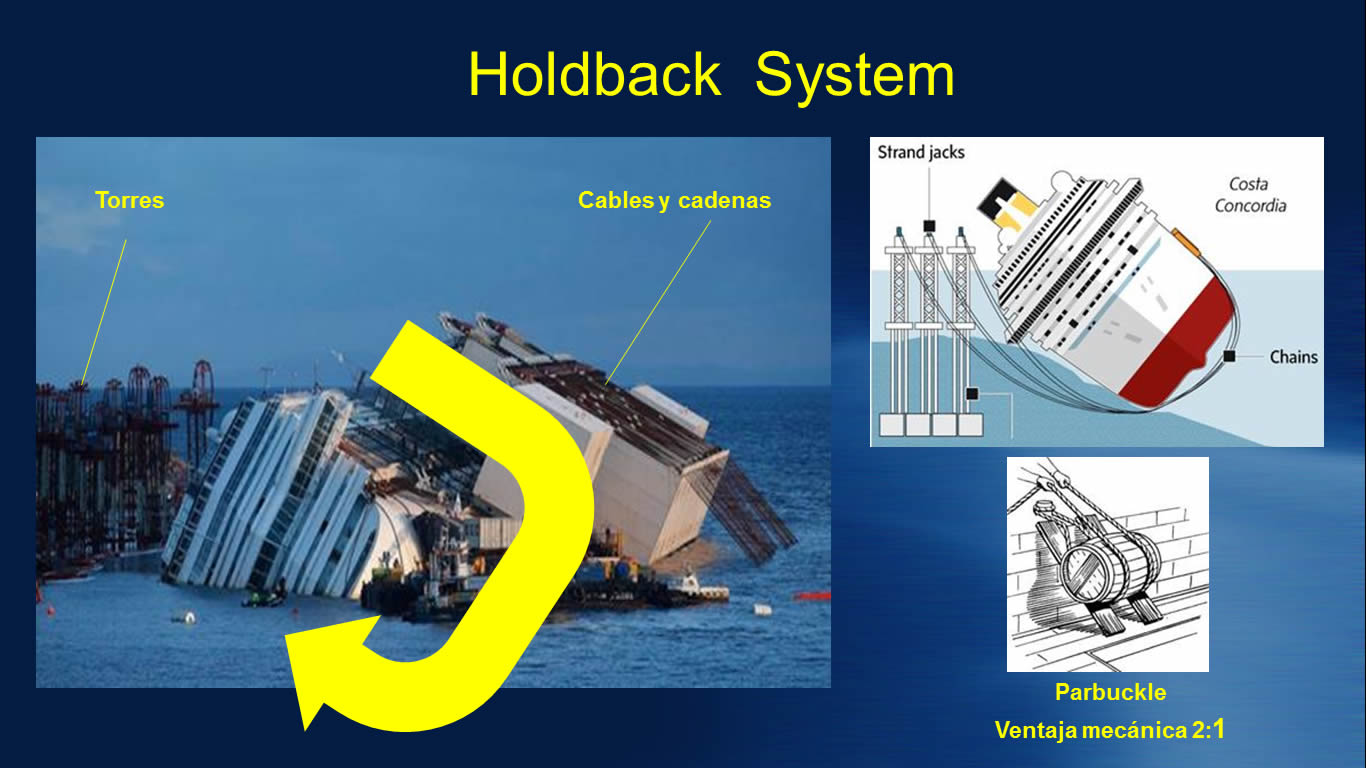 Holdback System

Torres

Cables y cadenas

Strand jacks

Costa Concordia

Chains

Parbuckle

Ventaja mecánica 2:1